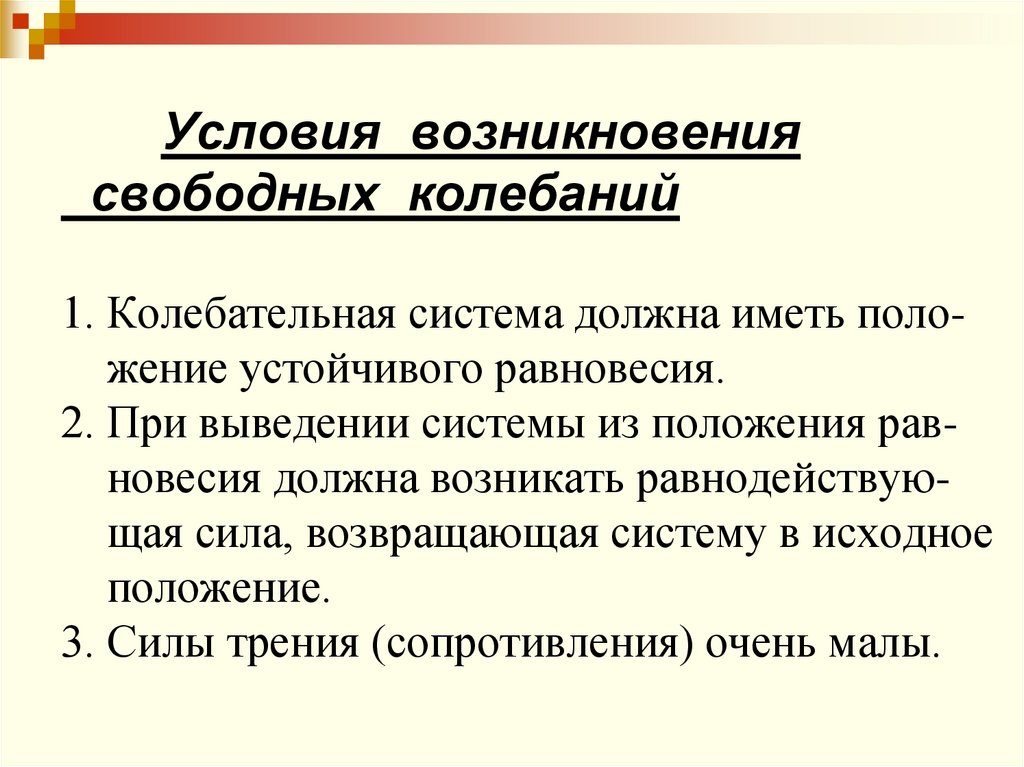 Условия возникновения свободных колебаний

1. Колебательная система должна иметь положение устойчивого равновесия.
2. При выведении системы из положения равновесия должна возникать равнодействующая сила, возвращающая систему в исходное положение.
3. Силы трения (сопротивления) очень малы.